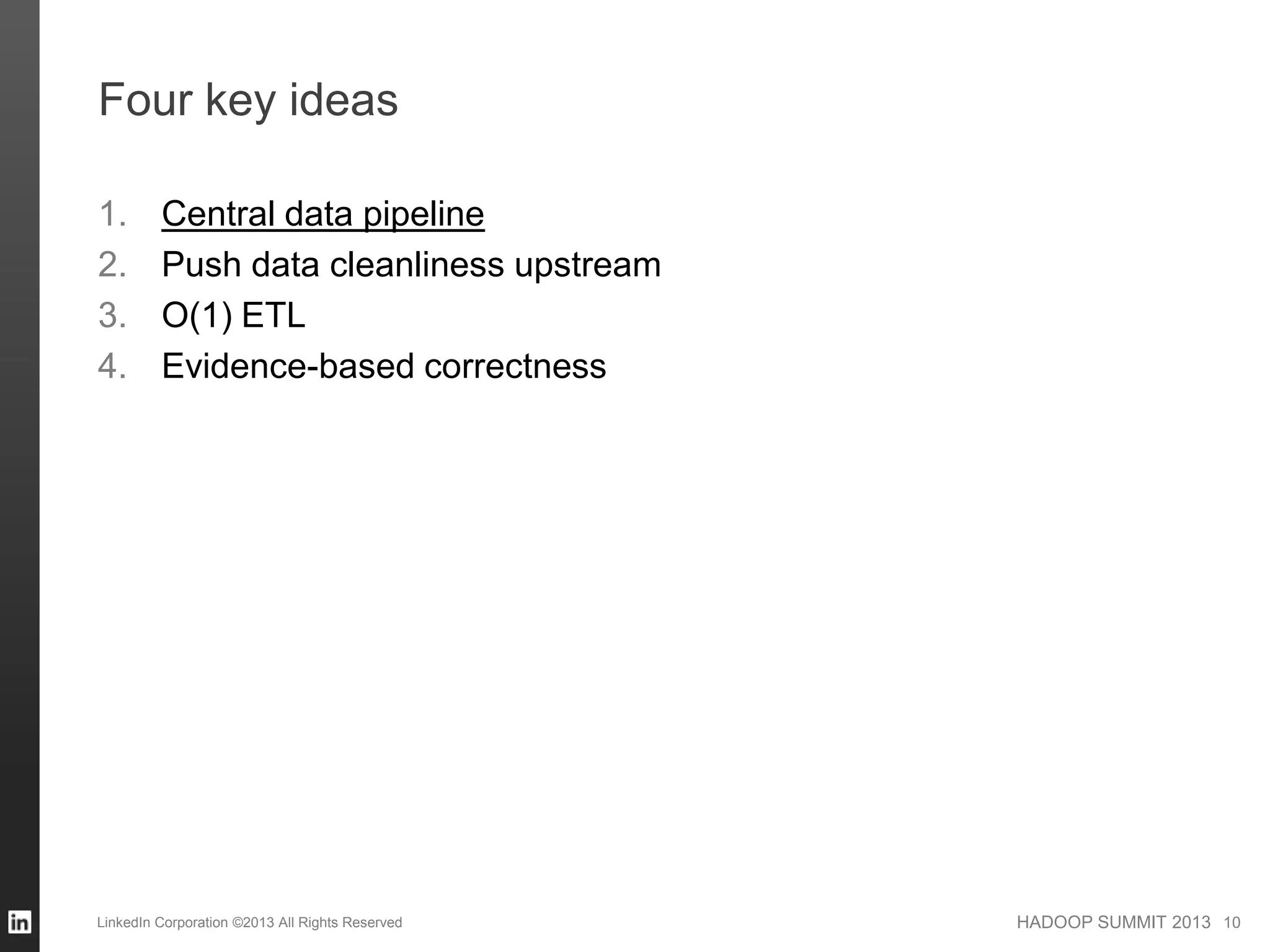 Four key ideas

1. Central data pipeline
2. Push data cleanliness upstream
3. O(1) ETL
4. Evidence-based correctness

in

LinkedIn Corporation ©2013 All Rights Reserved

HADOOP SUMMIT 2013 10